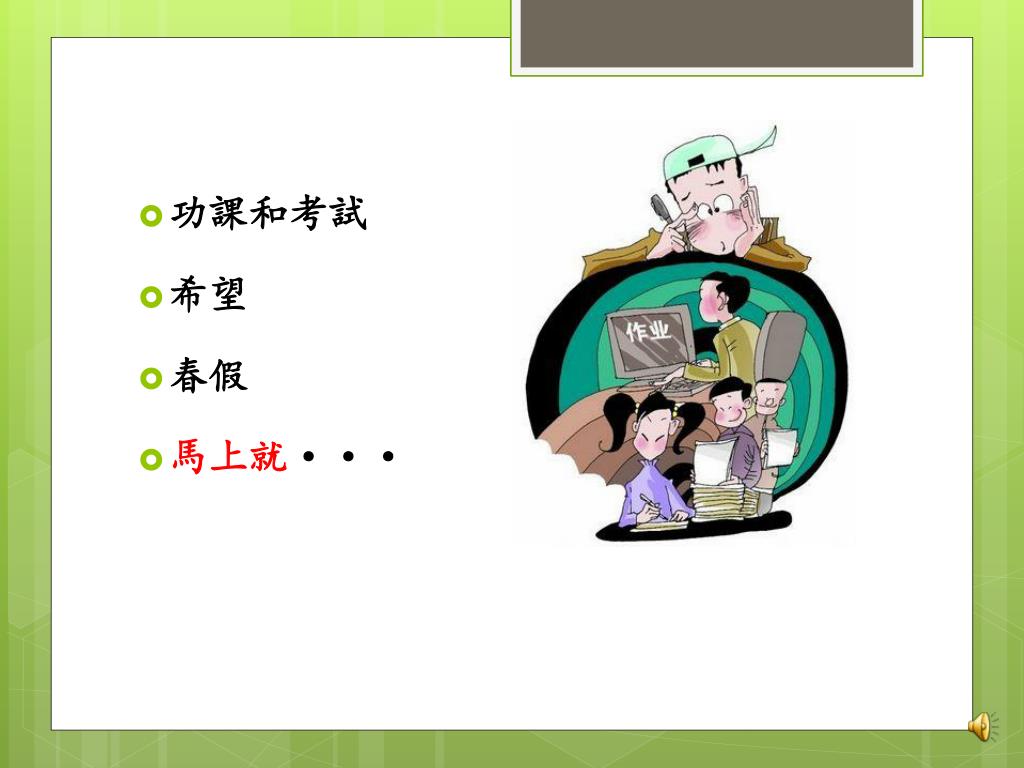 功課和考試

希望

春假

馬上就・・・

作业